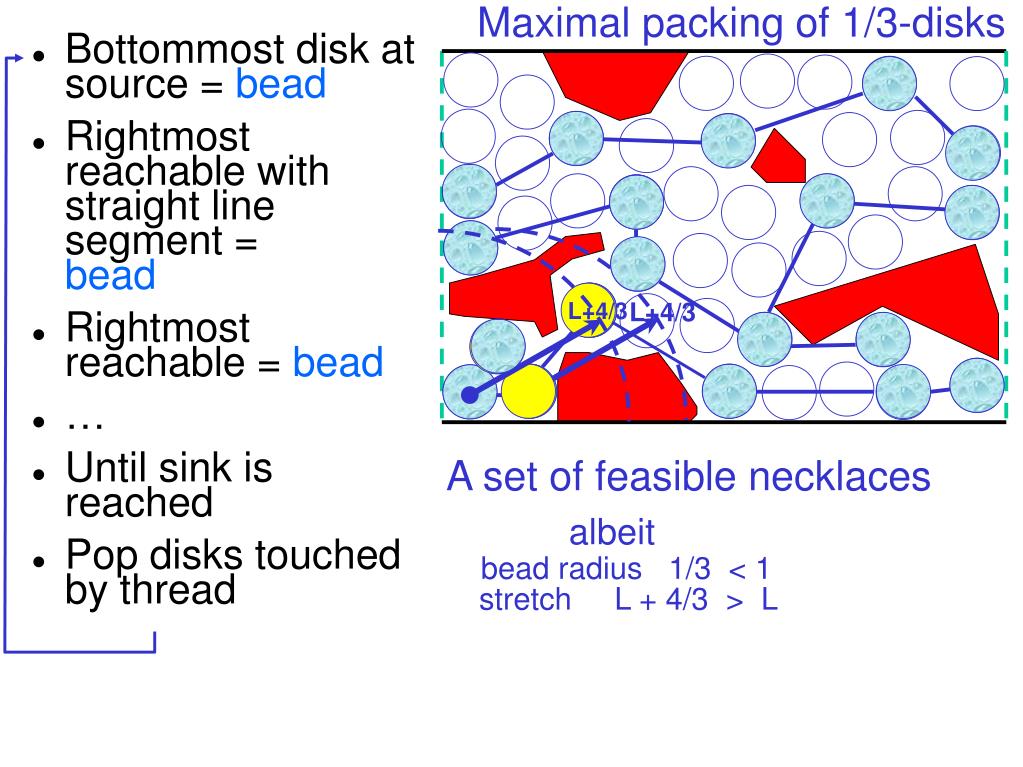 - Bottommost disk at source = bead
- Rightmost reachable with straight line segment = bead
- Rightmost reachable = bead
- …
- Until sink is reached
- Pop disks touched by thread

Maximal packing of 1/3-disks

L+4/3 L+4/3

A set of feasible necklaces

albeit

bead radius 1/3 < 1
stretch L + 4/3 > L